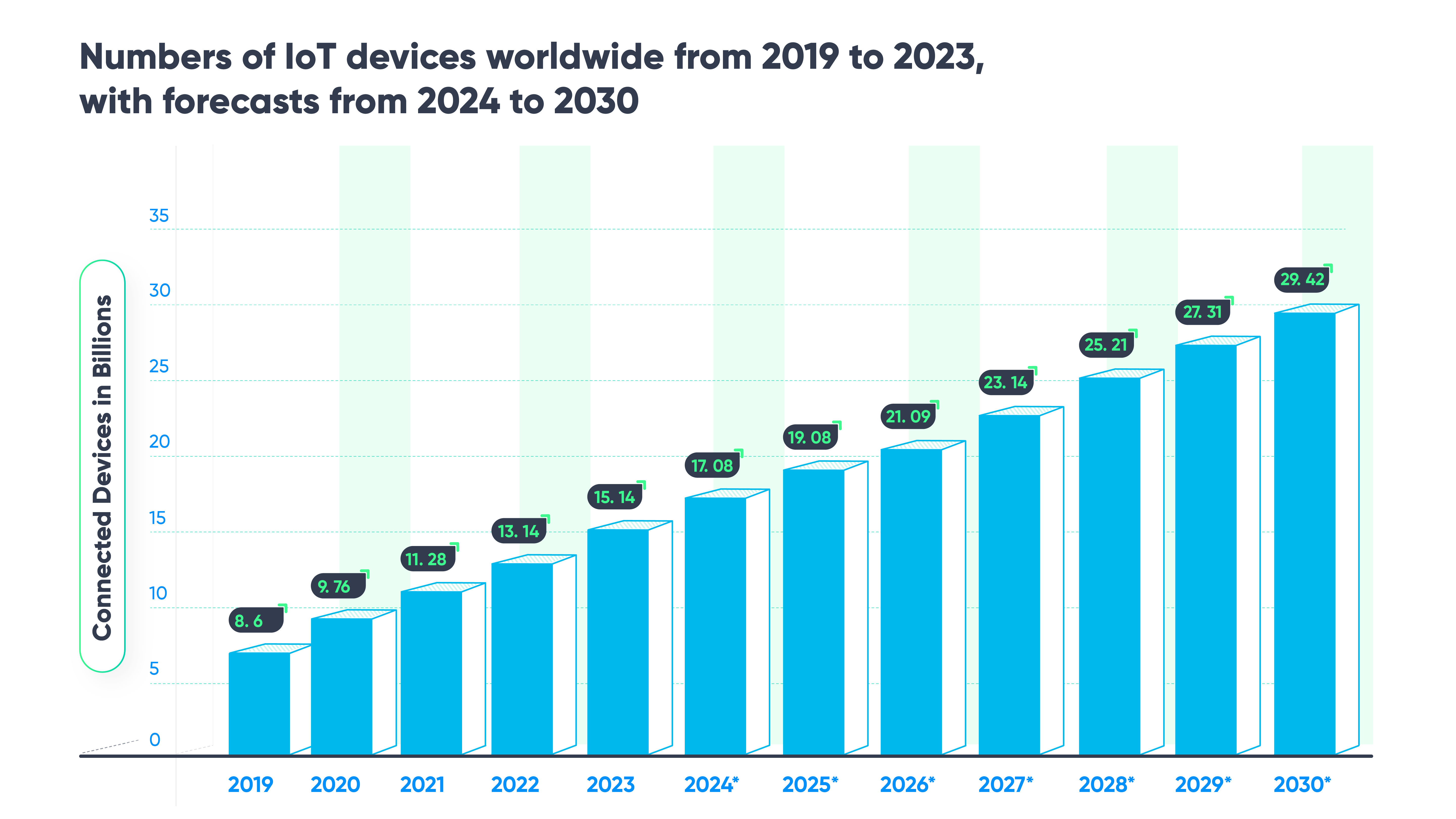 Numbers of IoT devices worldwide from 2019 to 2023, with forecasts from 2024 to 2030

Connected Devices in Billions

35
30
25
20
15
10
5
0

8. 6
9. 76
11. 28
13. 14
15. 14
17. 08
19. 08
21. 09
23. 14
25. 21
27. 31
29. 42

2019
2020
2021
2022
2023
2024*
2025*
2026*
2027*
2028*
2029*
2030*